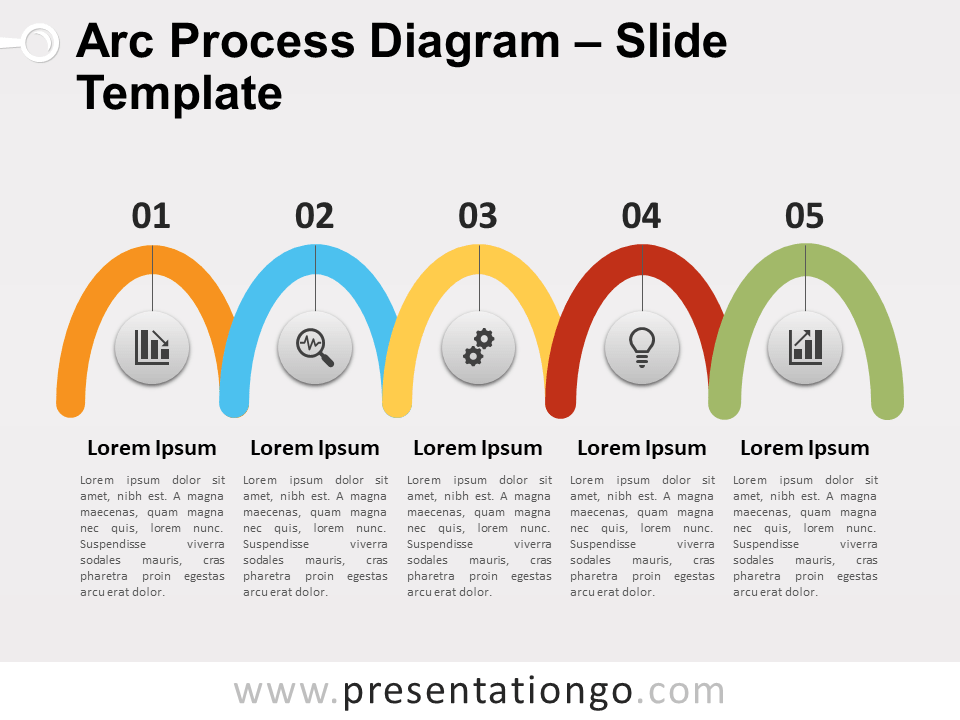 Arc Process Diagram – Slide Template

01

Lorem Ipsum

Lorem ipsum dolor sit amet, nibh est. A magna maecenas, quam magna nec quis, lorem nunc. Suspendisse viverra sodales mauris, cras pharetra proin egestas arcu erat dolor.

02

Lorem Ipsum

Lorem ipsum dolor sit amet, nibh est. A magna maecenas, quam magna nec quis, lorem nunc. Suspendisse viverra sodales mauris, cras pharetra proin egestas arcu erat dolor.

03

Lorem Ipsum

Lorem ipsum dolor sit amet, nibh est. A magna maecenas, quam magna nec quis, lorem nunc. Suspendisse viverra sodales mauris, cras pharetra proin egestas arcu erat dolor.

04

Lorem Ipsum

Lorem ipsum dolor sit amet, nibh est. A magna maecenas, quam magna nec quis, lorem nunc. Suspendisse viverra sodales mauris, cras pharetra proin egestas arcu erat dolor.

05

Lorem Ipsum

Lorem ipsum dolor sit amet, nibh est. A magna maecenas, quam magna nec quis, lorem nunc. Suspendisse viverra sodales mauris, cras pharetra proin egestas arcu erat dolor.

www.presentationgo.com